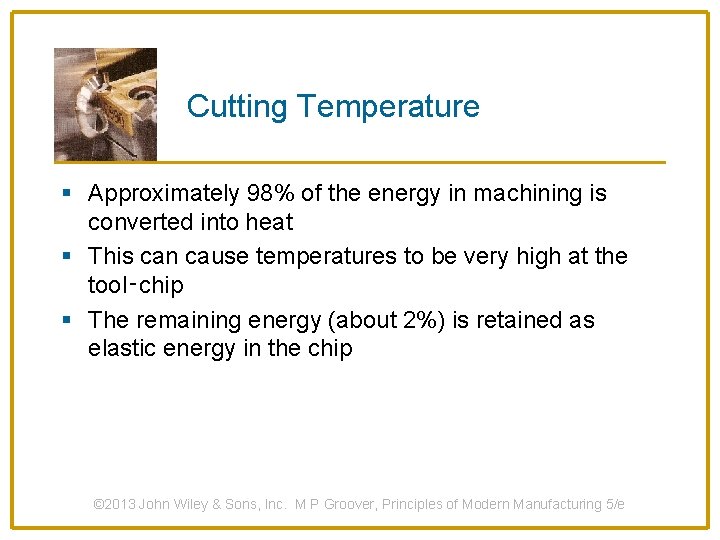 Cutting Temperature

▪ Approximately 98% of the energy in machining is converted into heat

▪ This can cause temperatures to be very high at the tool-chip

▪ The remaining energy (about 2%) is retained as elastic energy in the chip

©2013 John Wiley & Sons, Inc. M P Groover, Principles of Modern Manufacturing 5/e